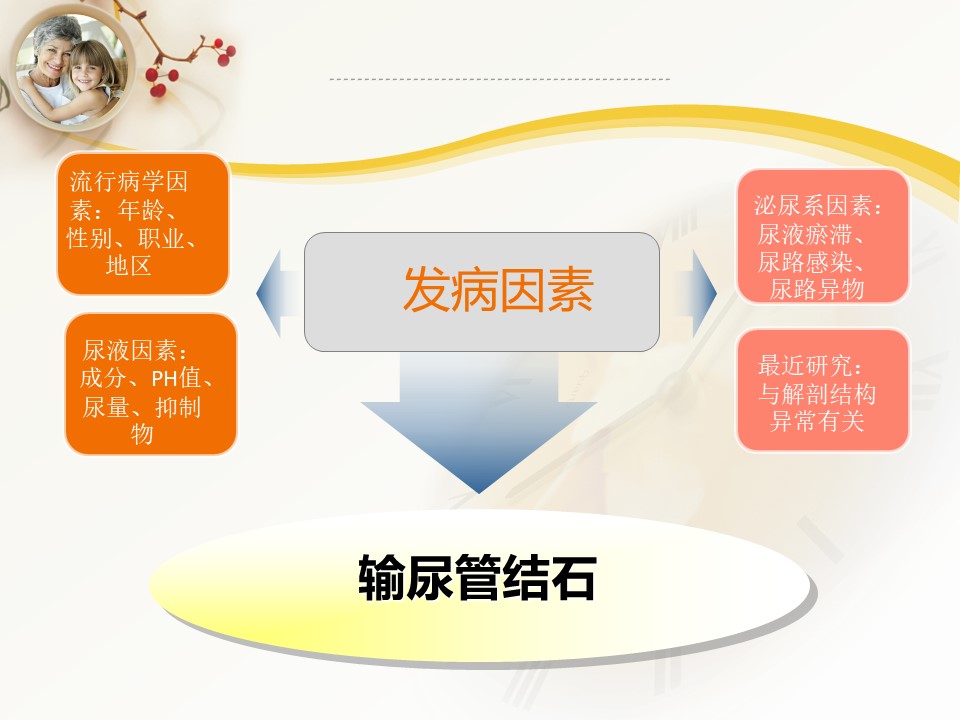 流行病学因素：年龄、性别、职业、地区

尿液因素：成分、PH值、尿量、抑制物

发病因素

泌尿系因素：尿液瘀滞、尿路感染、尿路异物

最近研究：与解剖结构异常有关

输尿管结石